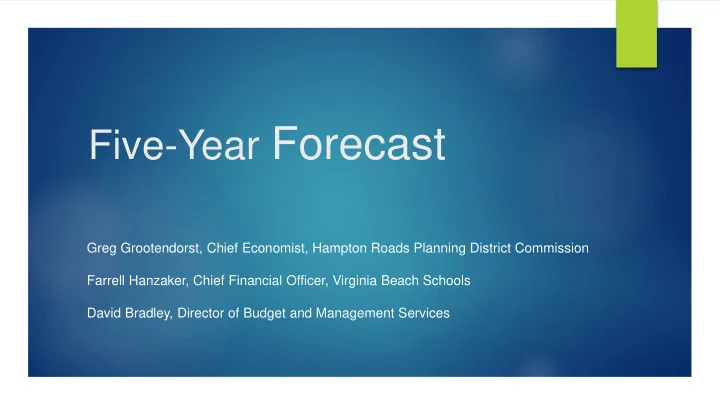 Five-Year Forecast

Greg Grootendorst, Chief Economist, Hampton Roads Planning District Commission

Farrell Hanzaker, Chief Financial Officer, Virginia Beach Schools

David Bradley, Director of Budget and Management Services